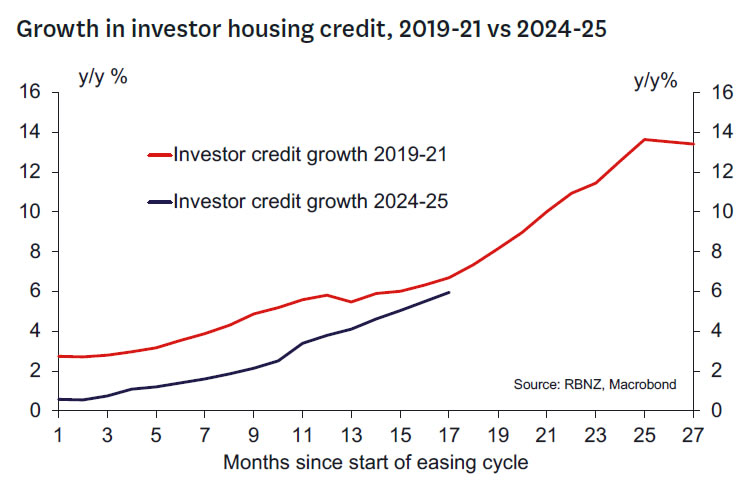 Growth in investor housing credit, 2019-21 vs 2024-25

y/y %

y/y%

16
14
12
10
8
6
4
2
0

16
14
12
10
8
6
4
2
0

Investor credit growth 2019-21

Investor credit growth 2024-25

Source: RBNZ, Macrobond

1 3 5 7 9 11 13 15 17 19 21 23 25 27

Months since start of easing cycle